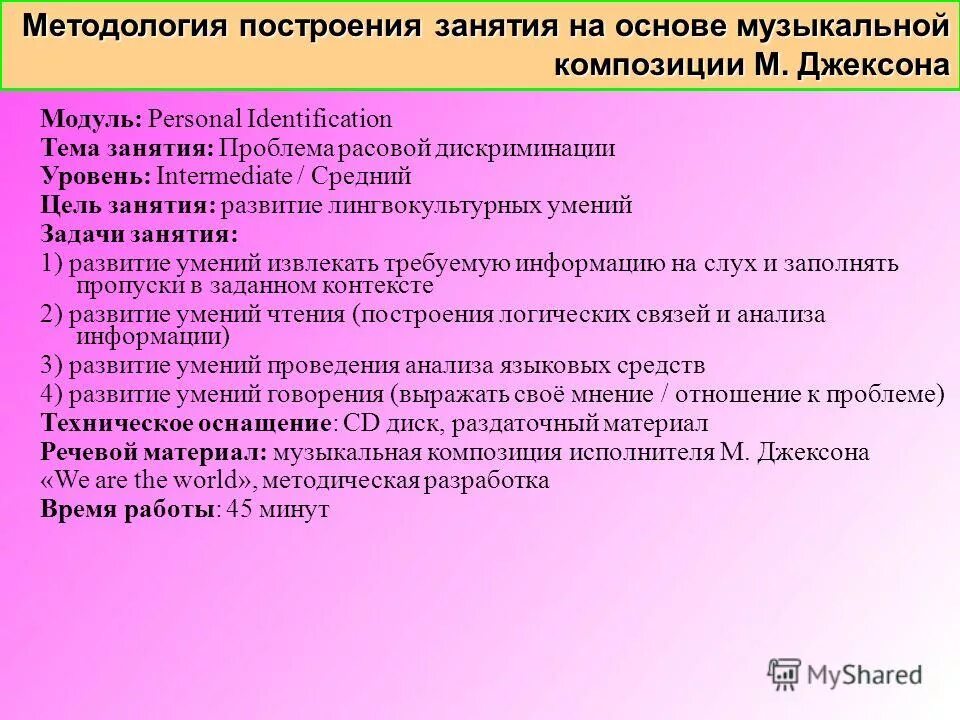 Методология построения занятия на основе музыкальной композиции М. Джексона

Модуль: Personal Identification
Тема занятия: Проблема расовой дискриминации
Уровень: Intermediate / Средний
Цель занятия: развитие лингвокультурных умений
Задачи занятия:
1) развитие умений извлекать требуемую информацию на слух и заполнять пропуски в заданном контексте
2) развитие умений чтения (построения логических связей и анализа информации)
3) развитие умений проведения анализа языковых средств
4) развитие умений говорения (выражать своё мнение / отношение к проблеме)
Техническое оснащение: CD диск, раздаточный материал
Речевой материал: музыкальная композиция исполнителя М. Джексона «We are the world», методическая разработка
Время работы: 45 минут

MyShared